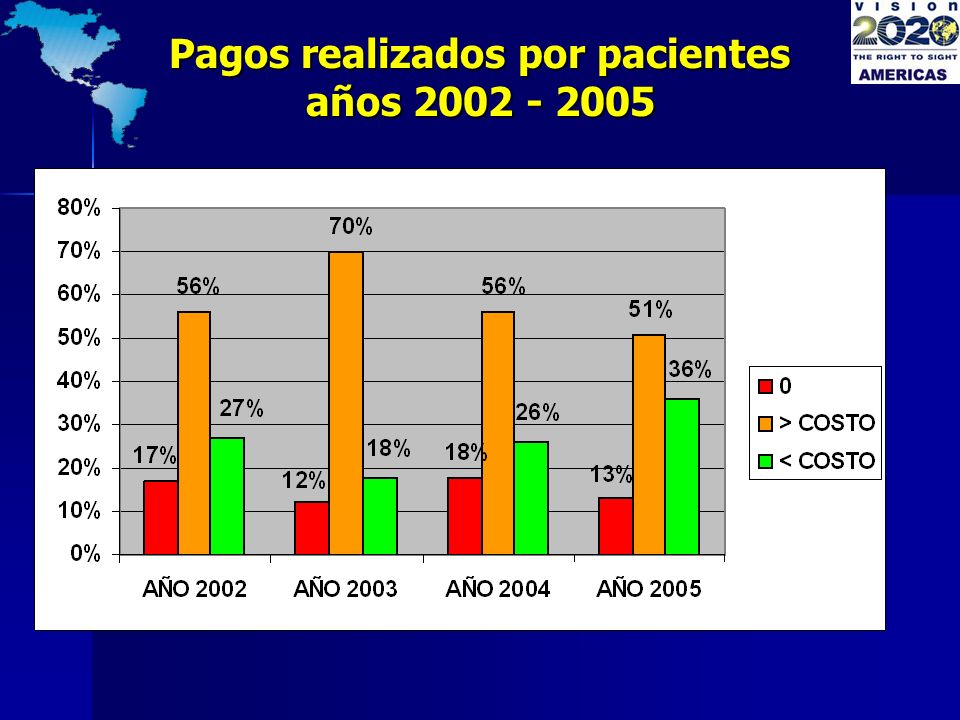 VISION 2020 THE RIGHT TO SIGHT AMERICAS

Pagos realizados por pacientes años 2002 - 2005

80%
70%
60%
50%
40%
30%
20%
10%
0%

17% 56% 27%
12% 70% 18%
18% 56% 26%
13% 51% 36%

AÑO 2002 AÑO 2003 AÑO 2004 AÑO 2005

0
> COSTO
< COSTO